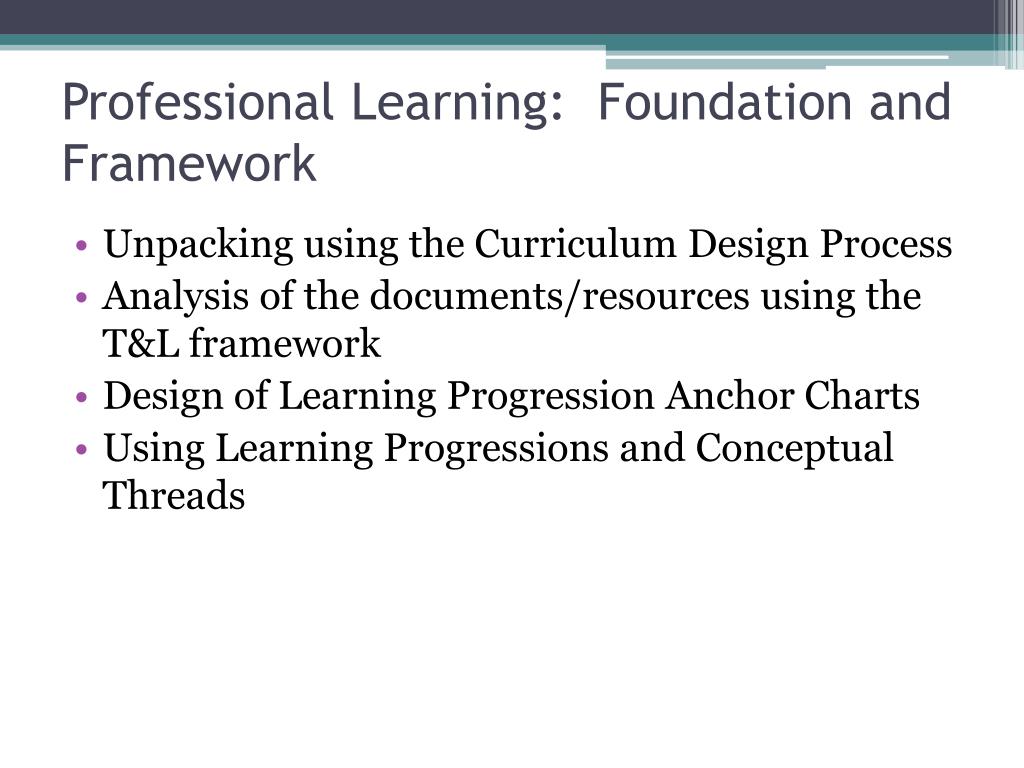 Professional Learning:  Foundation and Framework

• Unpacking using the Curriculum Design Process
• Analysis of the documents/resources using the T&L framework
• Design of Learning Progression Anchor Charts
• Using Learning Progressions and Conceptual Threads